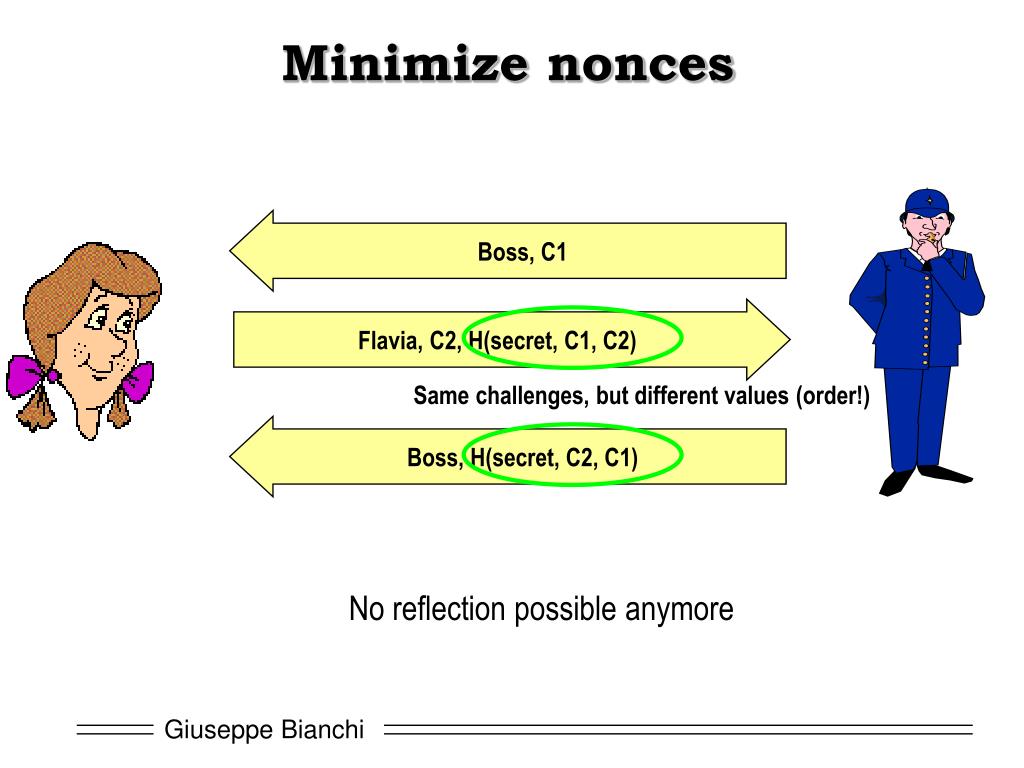 Minimize nonces

Boss, C1

Flavia, C2, H(secret, C1, C2)

Same challenges, but different values (order!)

Boss, H(secret, C2, C1)

No reflection possible anymore

Giuseppe Bianchi